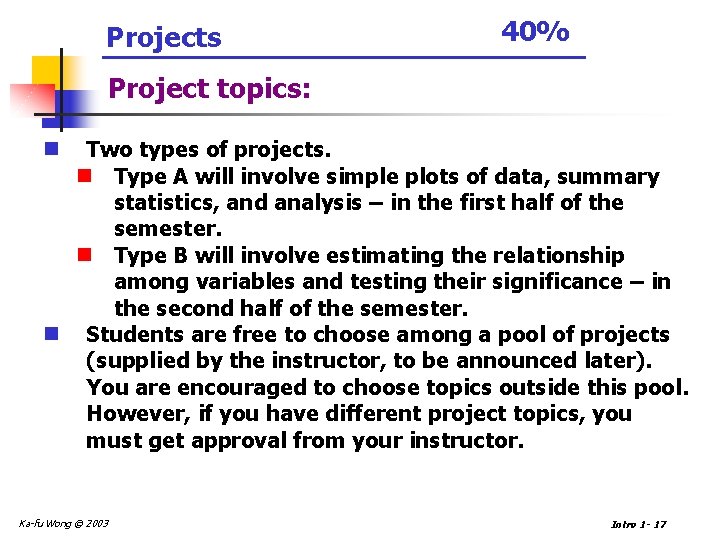 Projects 40%

Project topics:

Two types of projects.

Type A will involve simple plots of data, summary statistics, and analysis – in the first half of the semester.

Type B will involve estimating the relationship among variables and testing their significance – in the second half of the semester.

Students are free to choose among a pool of projects (supplied by the instructor, to be announced later). You are encouraged to choose topics outside this pool. However, if you have different project topics, you must get approval from your instructor.

Ka-fu Wong © 2003

Intro 1- 17